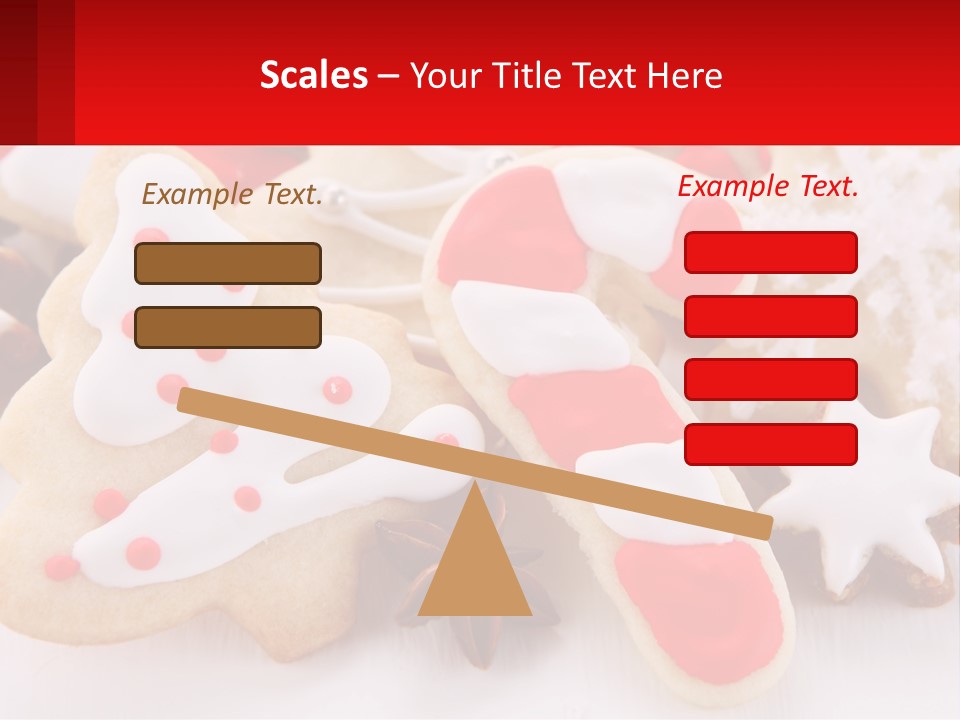 Scales – Your Title Text Here

Example Text.

Example Text.